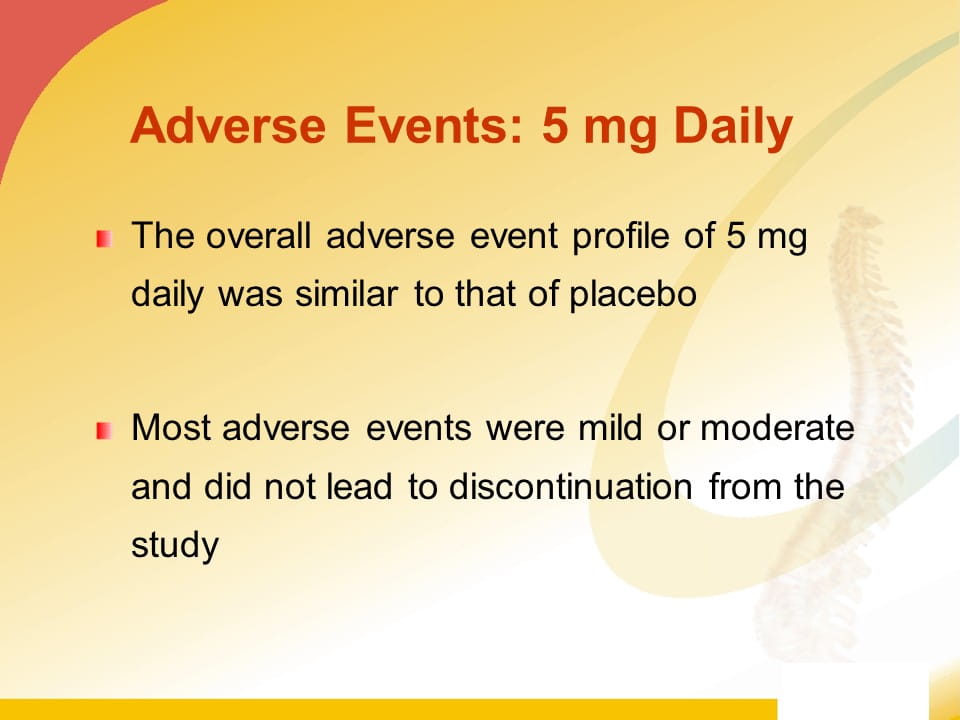 Adverse Events: 5 mg Daily

The overall adverse event profile of 5 mg daily was similar to that of placebo

Most adverse events were mild or moderate and did not lead to discontinuation from the study